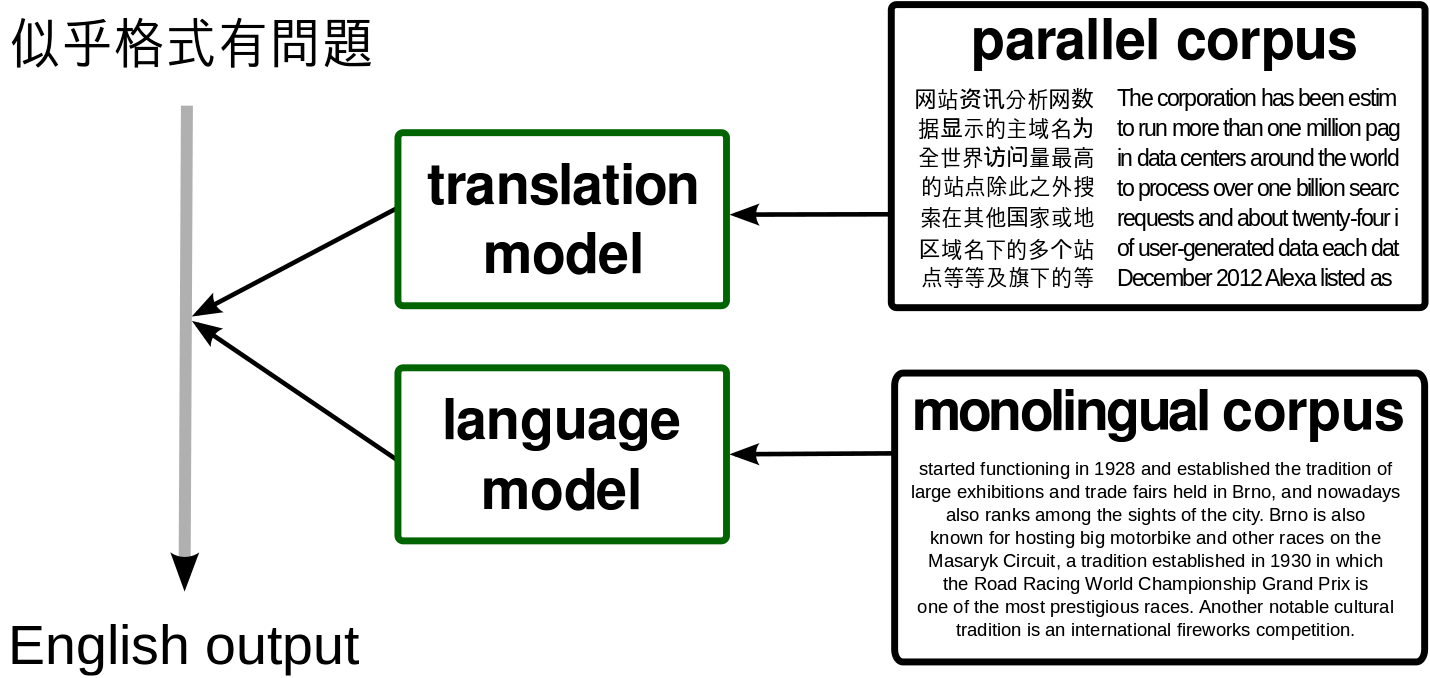 似乎格式有問題

English output

translation model

language model

parallel corpus

网站资讯分析网数据显示的主域名为全世界访问量最高的站点除此之外搜索在其他国家或地区域名下的多个站点等等及旗下的等

The corporation has been estim to run more than one million pag in data centers around the world to process over one billion searc requests and about twenty-four i of user-generated data each dat December 2012 Alexa listed as

monolingual corpus

started functioning in 1928 and established the tradition of large exhibitions and trade fairs held in Brno, and nowadays also ranks among the sights of the city. Brno is also known for hosting big motorbike and other races on the Masaryk Circuit, a tradition established in 1930 in which the Road Racing World Championship Grand Prix is one of the most prestigious races. Another notable cultural tradition is an international fireworks competition.